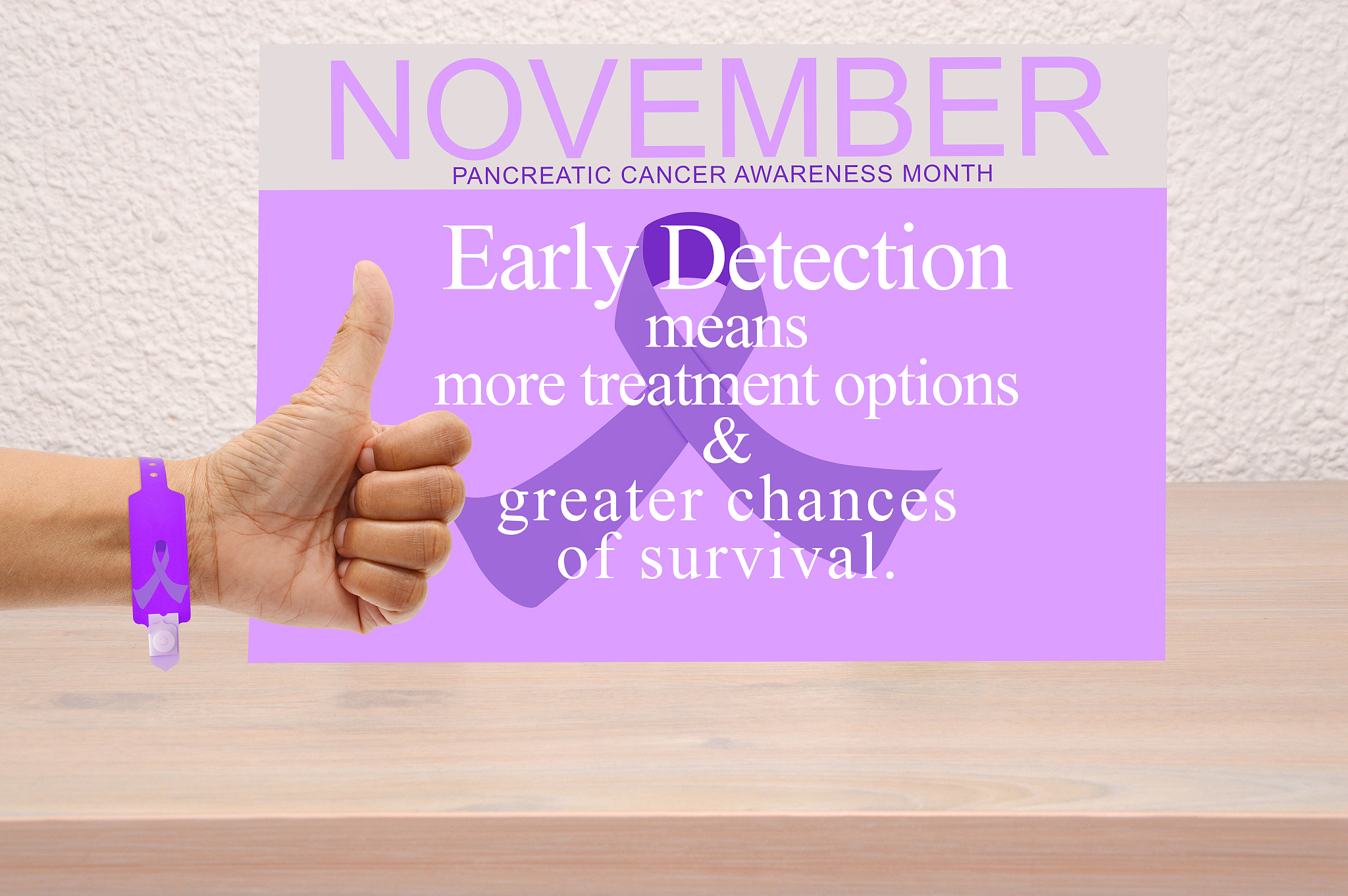 NOVEMBER
PANCREATIC CANCER AWARENESS MONTH

Early Detection
means
more treatment options
&
greater chances
of survival.